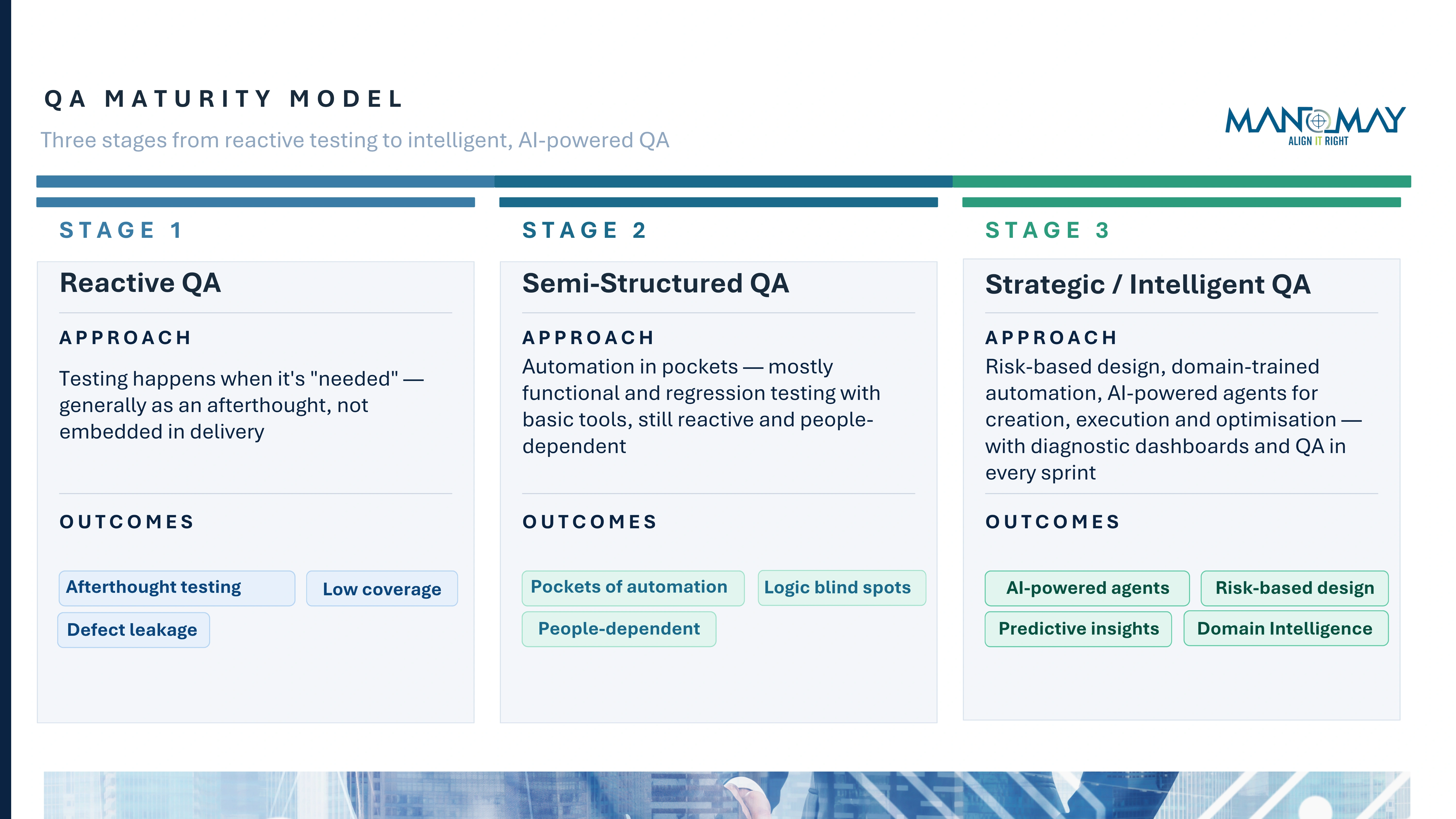 QA MATURITY MODEL

Three stages from reactive testing to intelligent, AI-powered QA

MANOMAY
ALIGN IT RIGHT

STAGE 1

Reactive QA

APPROACH

Testing happens when it's "needed" — generally as an afterthought, not embedded in delivery

OUTCOMES

Afterthought testing

Low coverage

Defect leakage

STAGE 2

Semi-Structured QA

APPROACH

Automation in pockets — mostly functional and regression testing with basic tools, still reactive and people-dependent

OUTCOMES

Pockets of automation

Logic blind spots

People-dependent

STAGE 3

Strategic / Intelligent QA

APPROACH

Risk-based design, domain-trained automation, AI-powered agents for creation, execution and optimisation — with diagnostic dashboards and QA in every sprint

OUTCOMES

AI-powered agents

Risk-based design

Predictive insights

Domain Intelligence